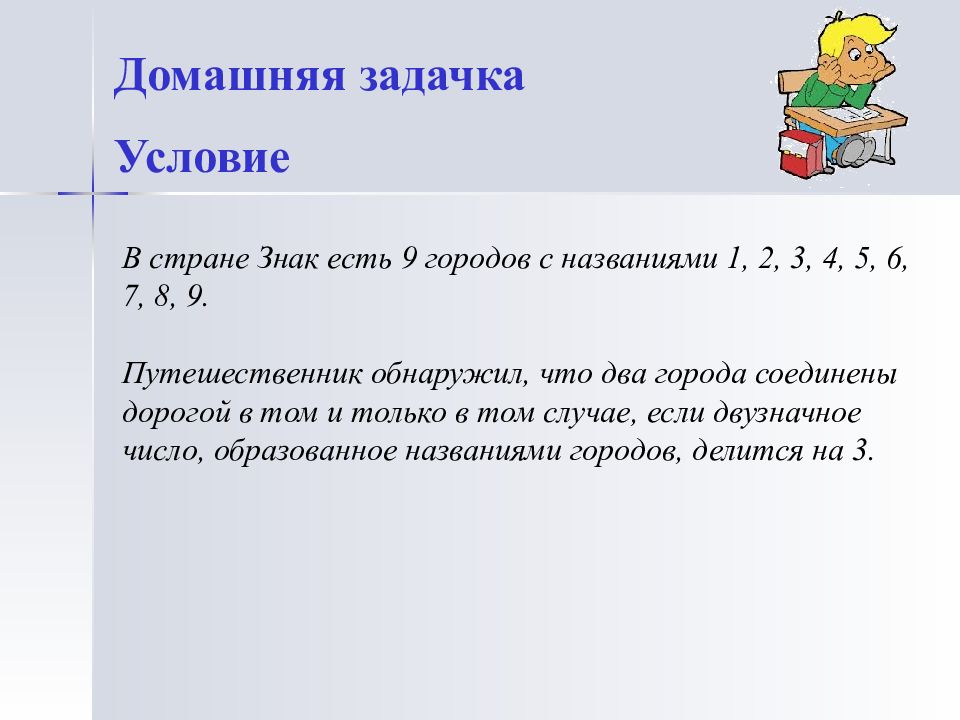 Домашняя задачка

Условие

В стране Знак есть 9 городов с названиями 1, 2, 3, 4, 5, 6, 7, 8, 9.

Путешественник обнаружил, что два города соединены дорогой в том и только в том случае, если двузначное число, образованное названиями городов, делится на 3.